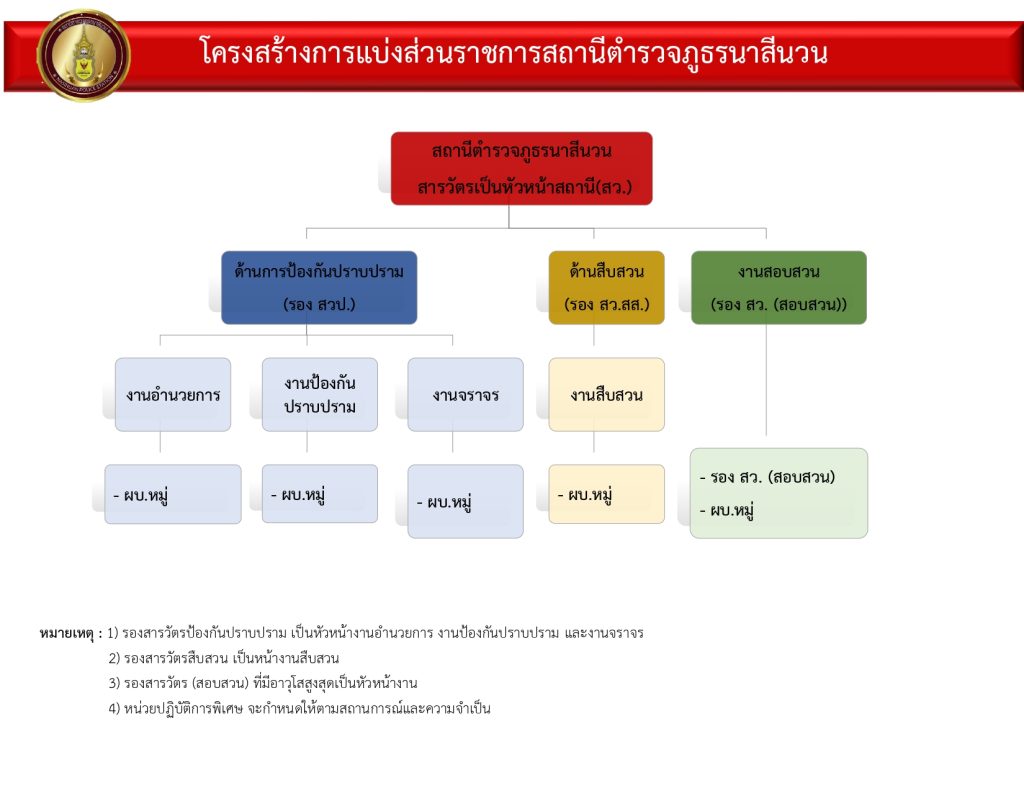 โครงสร้างการแบ่งส่วนราชการสถานีตำรวจภูธรนาสีนวน

สถานีตำรวจภูธรนาสีนวน
สารวัตรเป็นหัวหน้าสถานี(สว.)

ด้านการป้องกันปราบปราม
(รอง สวป.)

ด้านสืบสวน
(รอง สว.สส.)

งานสอบสวน
(รอง สว. (สอบสวน))

งานอำนวยการ

งานป้องกันปราบปราม

งานจราจร

งานสืบสวน

- ผบ.หมู่

- ผบ.หมู่

- ผบ.หมู่

- ผบ.หมู่

- รอง สว. (สอบสวน)
- ผบ.หมู่

หมายเหตุ : 1) รองสารวัตรป้องกันปราบปราม เป็นหัวหน้างานอำนวยการ งานป้องกันปราบปราม และงานจราจร
2) รองสารวัตรสืบสวน เป็นหน้างานสืบสวน
3) รองสารวัตร (สอบสวน) ที่มีอาวุโสสูงสุดเป็นหัวหน้างาน
4) หน่วยปฏิบัติการพิเศษ จะกำหนดให้ตามสถานการณ์และความจำเป็น